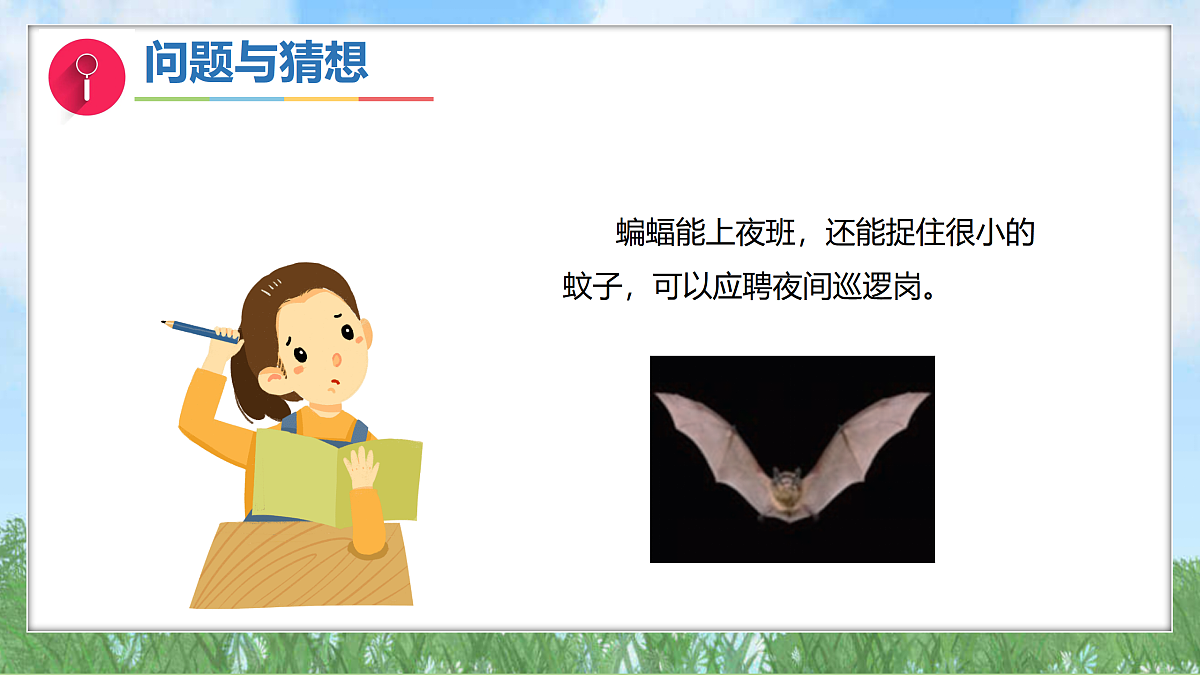 问题与猜想

蝙蝠能上夜班，还能捉住很小的蚊子，可以应聘夜间巡逻岗。